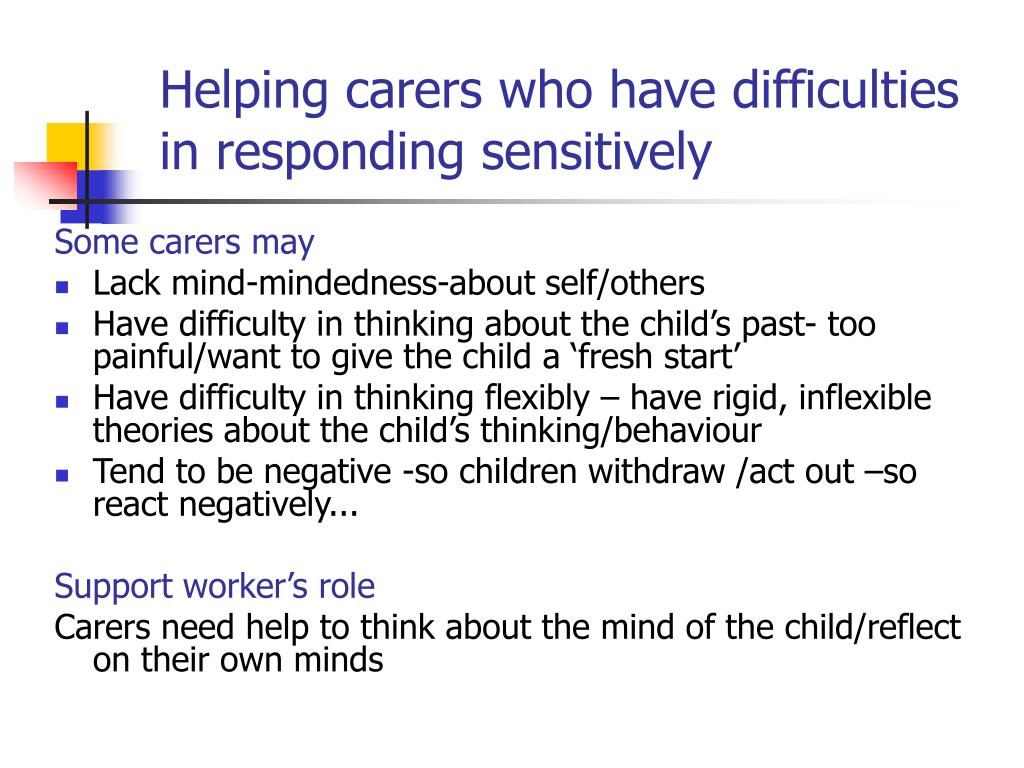 Helping carers who have difficulties in responding sensitively

Some carers may

- Lack mind-mindedness-about self/others
- Have difficulty in thinking about the child’s past- too painful/want to give the child a ‘fresh start’
- Have difficulty in thinking flexibly – have rigid, inflexible theories about the child’s thinking/behaviour
- Tend to be negative -so children withdraw /act out –so react negatively...

Support worker’s role

Carers need help to think about the mind of the child/reflect on their own minds